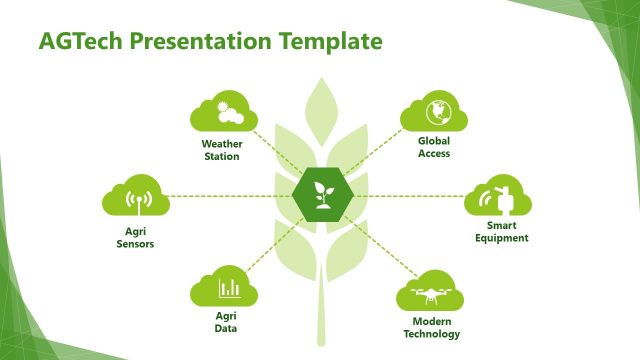 AGTech Presentation Template

Weather Station

Global Access

Agri Sensors

Smart Equipment

Agri Data

Modern Technology